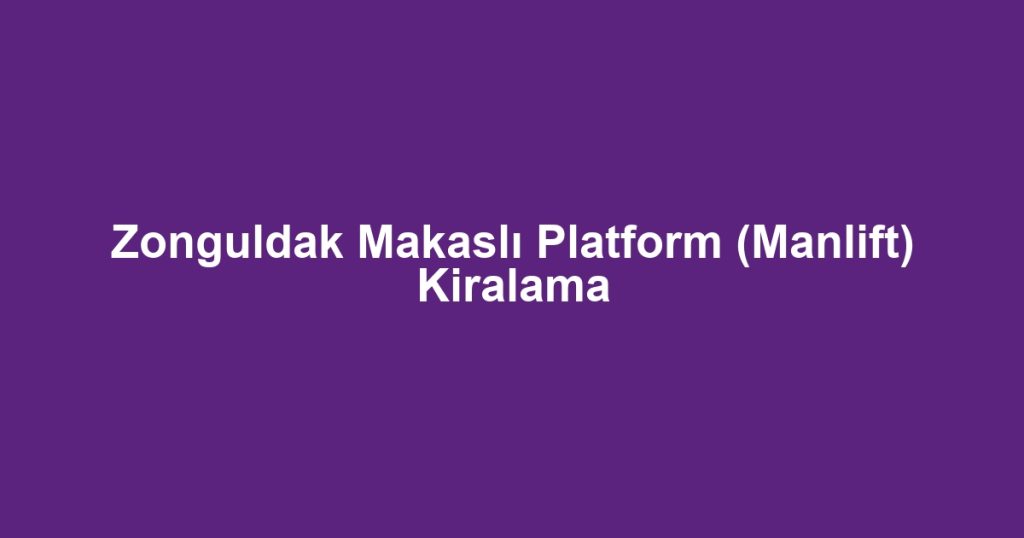 Zonguldak Makaslı Platform (Manlift) Kiralama